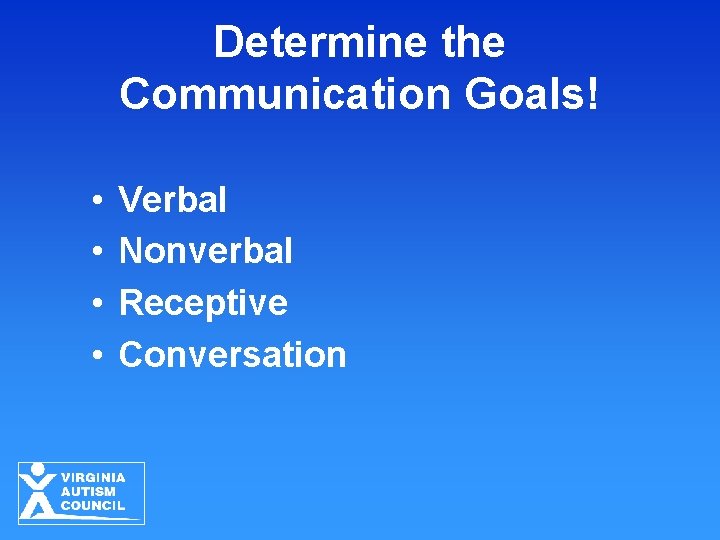 Determine the Communication Goals!

• Verbal
• Nonverbal
• Receptive
• Conversation

VIRGINIA AUTISM COUNCIL